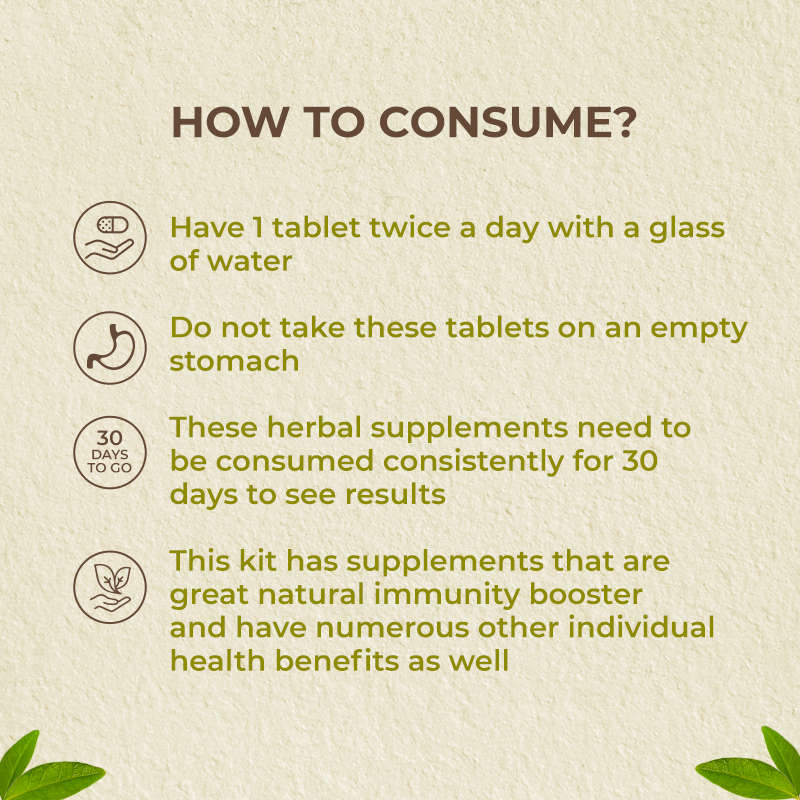 HOW TO CONSUME?

Have 1 tablet twice a day with a glass of water

Do not take these tablets on an empty stomach

30 DAYS TO GO

These herbal supplements need to be consumed consistently for 30 days to see results

This kit has supplements that are great natural immunity booster and have numerous other individual health benefits as well